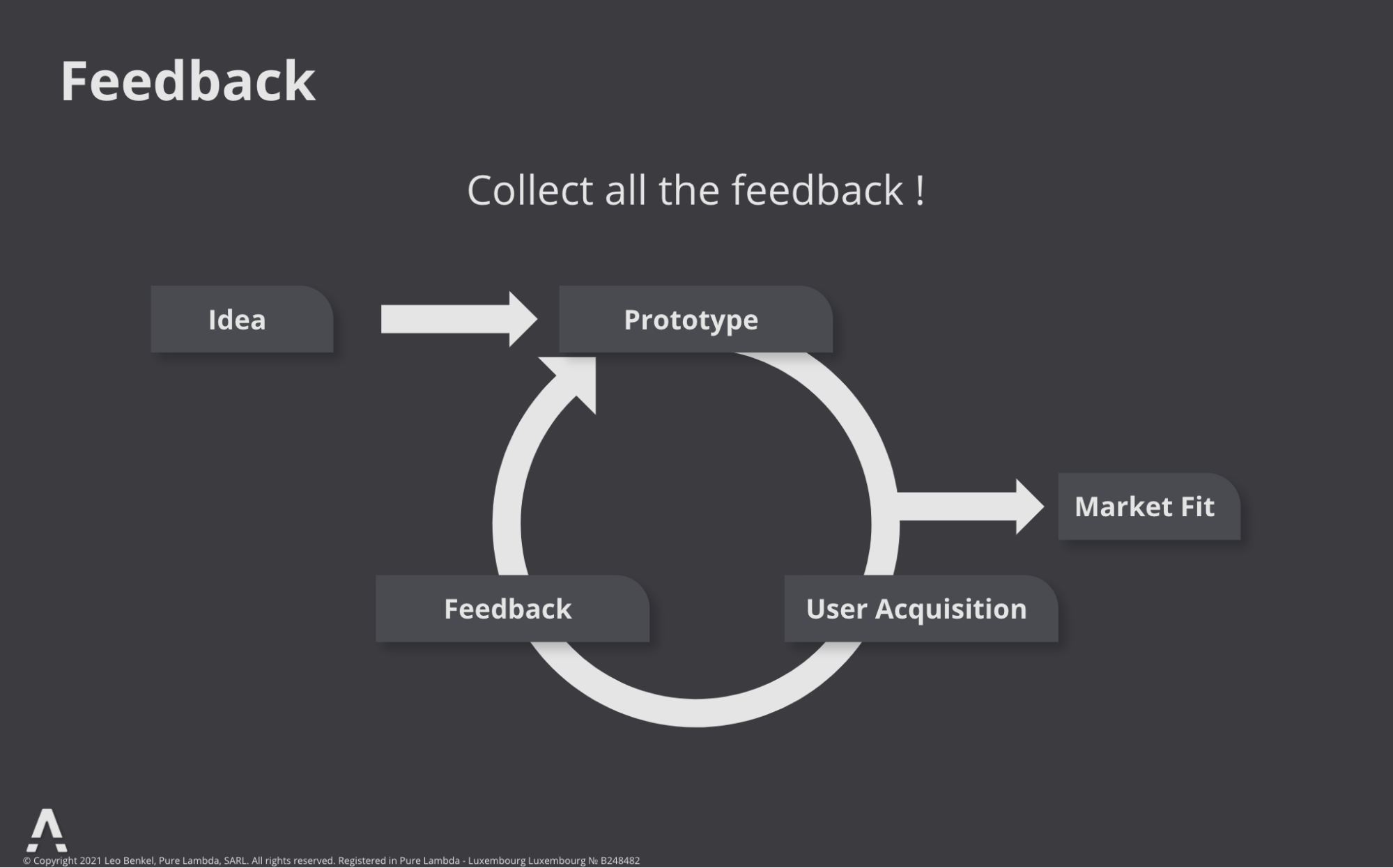 Feedback

Collect all the feedback !

Idea

Prototype

Market Fit

Feedback

User Acquisition

© Copyright 2021 Leo Benkel, Pure Lambda, SARL. All rights reserved. Registered in Pure Lambda - Luxembourg Luxembourg № B248482